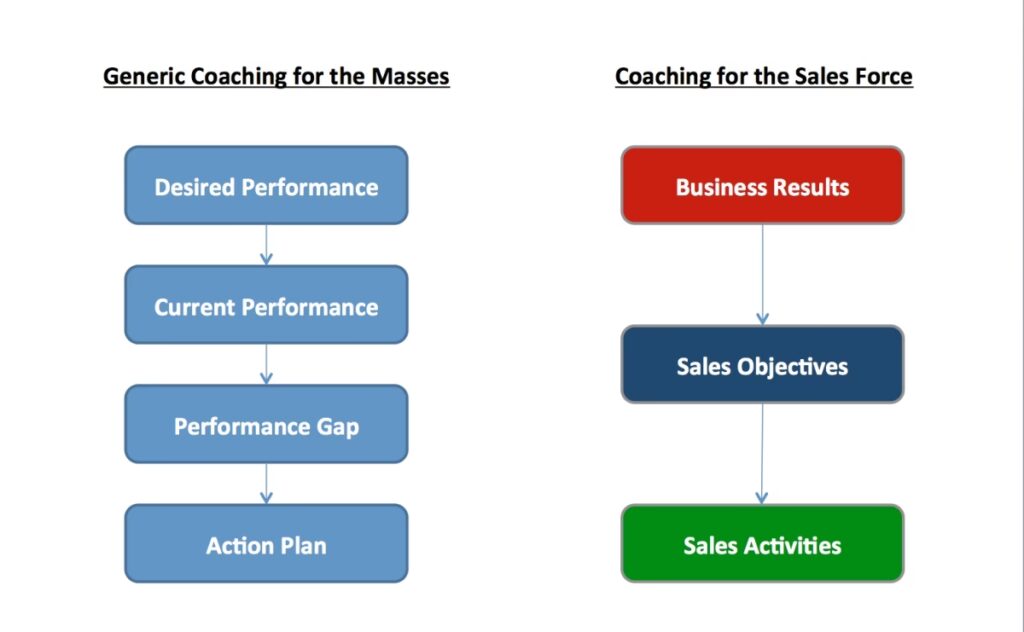 Generic Coaching for the Masses

Desired Performance

Current Performance

Performance Gap

Action Plan

Coaching for the Sales Force

Business Results

Sales Objectives

Sales Activities